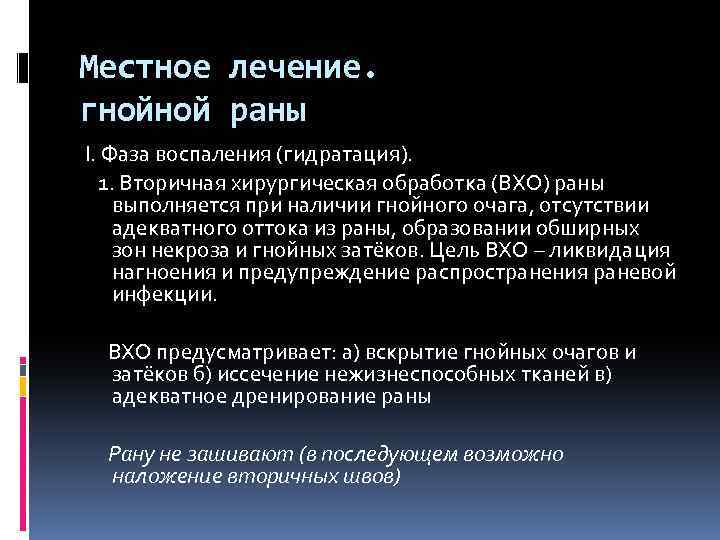 Местное лечение. гнойной раны

I. Фаза воспаления (гидратация).

1. Вторичная хирургическая обработка (ВХО) раны выполняется при наличии гнойного очага, отсутствии адекватного оттока из раны, образовании обширных зон некроза и гнойных затёков. Цель ВХО – ликвидация нагноения и предупреждение распространения раневой инфекции.

ВХО предусматривает: а) вскрытие гнойных очагов и затёков б) иссечение нежизнеспособных тканей в) адекватное дренирование раны

Рану не зашивают (в последующем возможно наложение вторичных швов)